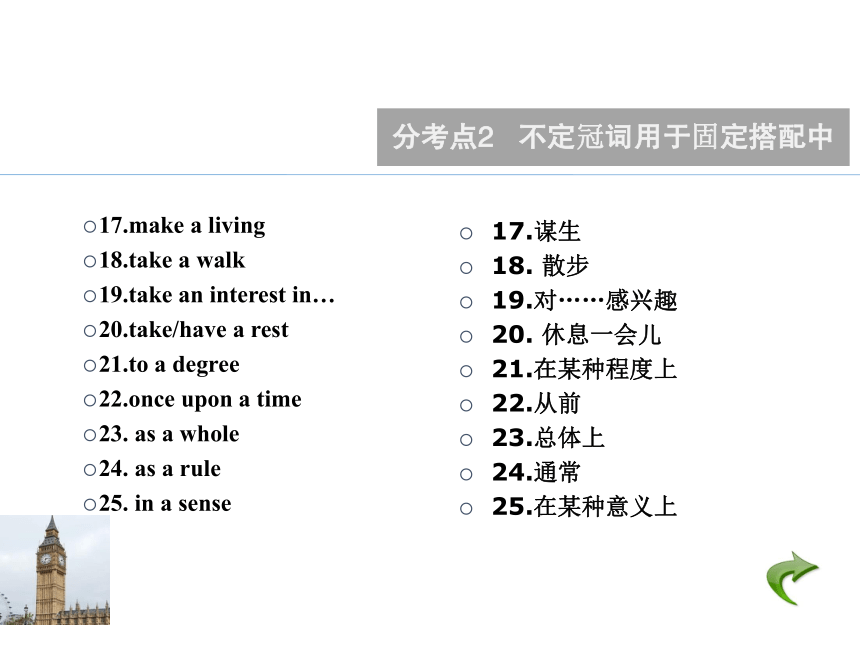 分考点2 不定冠词用于固定搭配中

○17.make a living
○18.take a walk
○19.take an interest in…
○20.take/have a rest
○21.to a degree
○22.once upon a time
○23. as a whole
○24. as a rule
○25. in a sense

○ 17.谋生
○ 18. 散步
○ 19.对……感兴趣
○ 20. 休息一会儿
○ 21.在某种程度上
○ 22.从前
○ 23.总体上
○ 24.通常
○ 25.在某种意义上